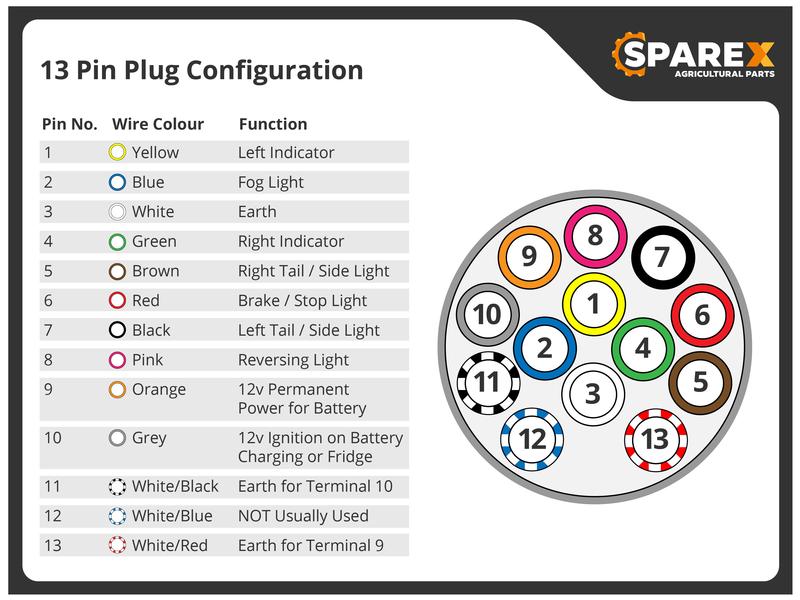 13 Pin Plug Configuration

SPAREX
AGRICULTURAL PARTS

| Pin No. | Wire Colour | Function |
|---|---|---|
| 1 | Yellow | Left Indicator |
| 2 | Blue | Fog Light |
| 3 | White | Earth |
| 4 | Green | Right Indicator |
| 5 | Brown | Right Tail / Side Light |
| 6 | Red | Brake / Stop Light |
| 7 | Black | Left Tail / Side Light |
| 8 | Pink | Reversing Light |
| 9 | Orange | 12v Permanent Power for Battery |
| 10 | Grey | 12v Ignition on Battery Charging or Fridge |
| 11 | White/Black | Earth for Terminal 10 |
| 12 | White/Blue | NOT Usually Used |
| 13 | White/Red | Earth for Terminal 9 |

8 9 7 10 1 6 2 4 11 3 5 12 13